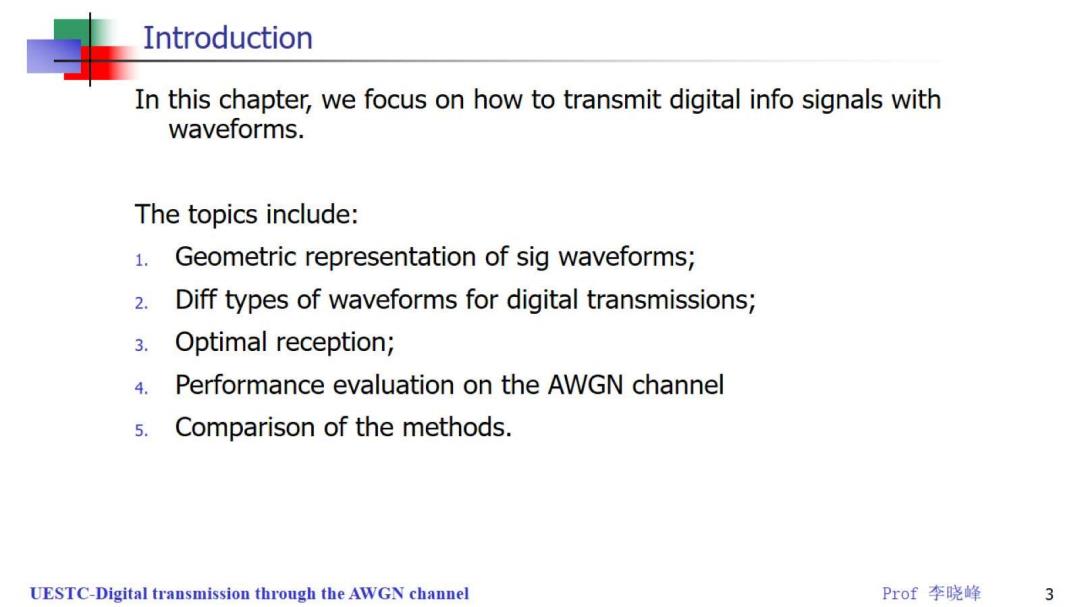 Introduction

In this chapter, we focus on how to transmit digital info signals with waveforms.

The topics include:

1. Geometric representation of sig waveforms;
2. Diff types of waveforms for digital transmissions;
3. Optimal reception;
4. Performance evaluation on the AWGN channel
5. Comparison of the methods.

UESTC-Digital transmission through the AWGN channel

Prof 李晓峰

3